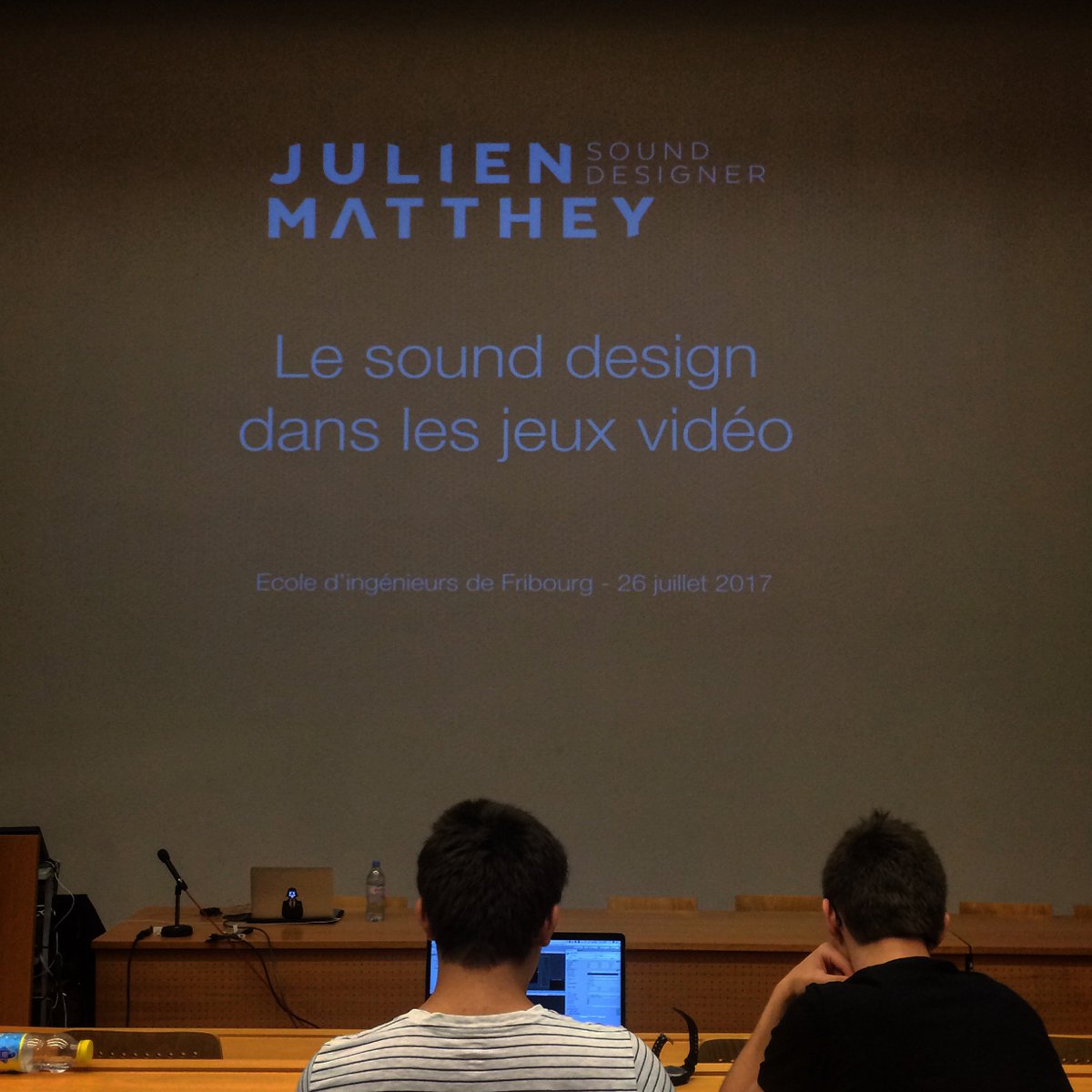 JULIEN MATTHEY SOUND DESIGNER

Le sound design dans les jeux vidéo

Ecole d'ingénieurs de Fribourg - 26 juillet 2017